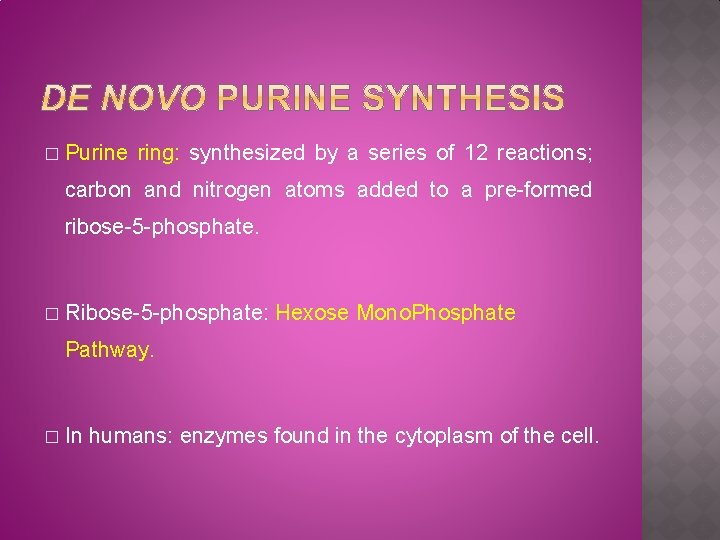 DE NOVO PURINE SYNTHESIS

□ Purine ring: synthesized by a series of 12 reactions; carbon and nitrogen atoms added to a pre-formed ribose-5-phosphate.

□ Ribose-5-phosphate: Hexose MonoPhosphate Pathway.

□ In humans: enzymes found in the cytoplasm of the cell.